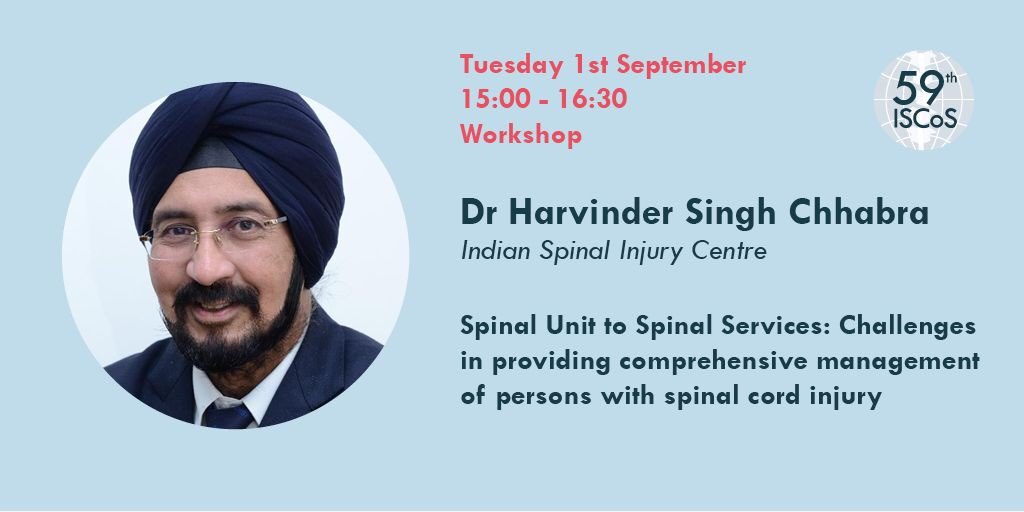 Tuesday 1st September
15:00 - 16:30
Workshop

59th
ISCoS

Dr Harvinder Singh Chhabra
Indian Spinal Injury Centre

Spinal Unit to Spinal Services: Challenges in providing comprehensive management of persons with spinal cord injury